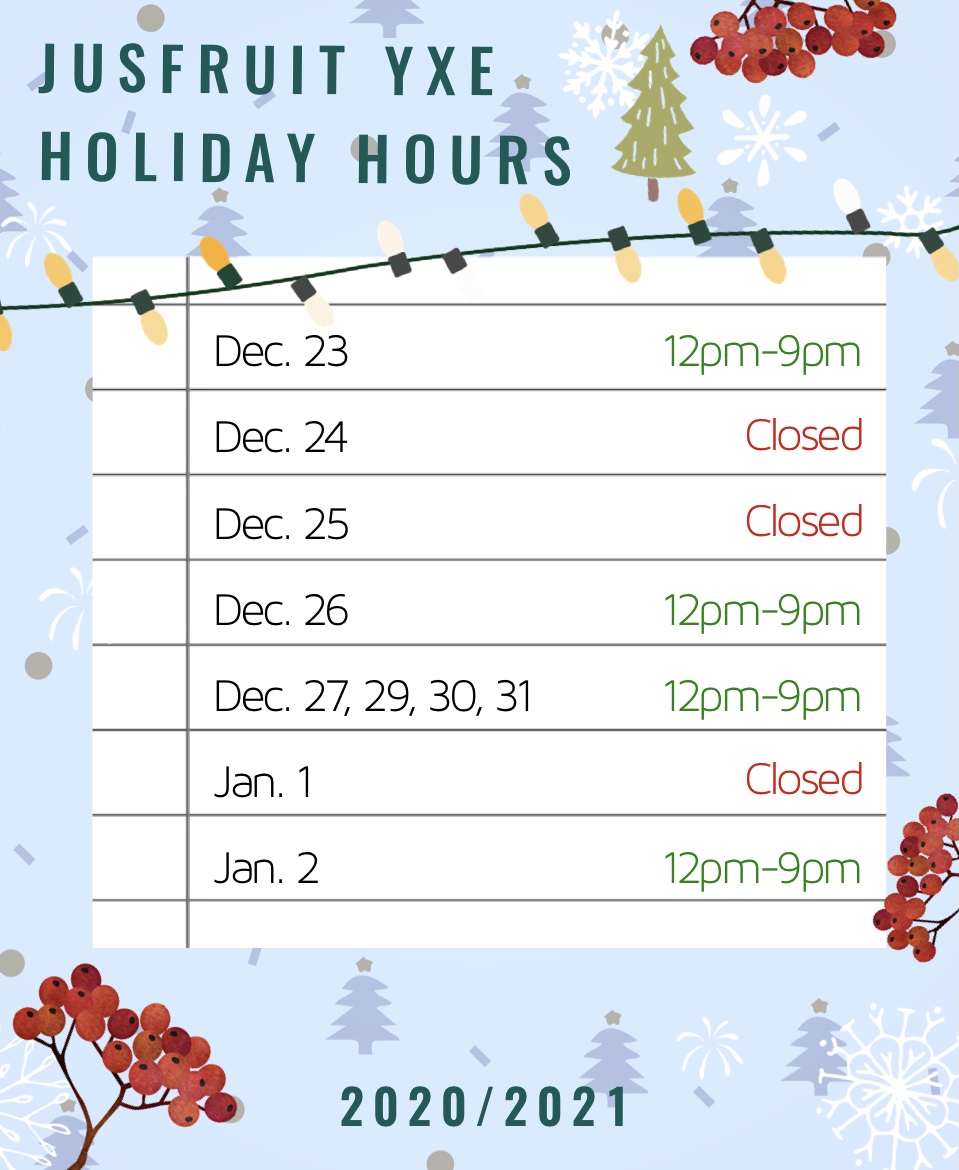 JUSFRUIT YXE HOLIDAY HOURS

| Dec. 23 | 12pm-9pm |
|---|---|
| Dec. 24 | Closed |
| Dec. 25 | Closed |
| Dec. 26 | 12pm-9pm |
| Dec. 27, 29, 30, 31 | 12pm-9pm |
| Jan. 1 | Closed |
| Jan. 2 | 12pm-9pm |

2020/2021